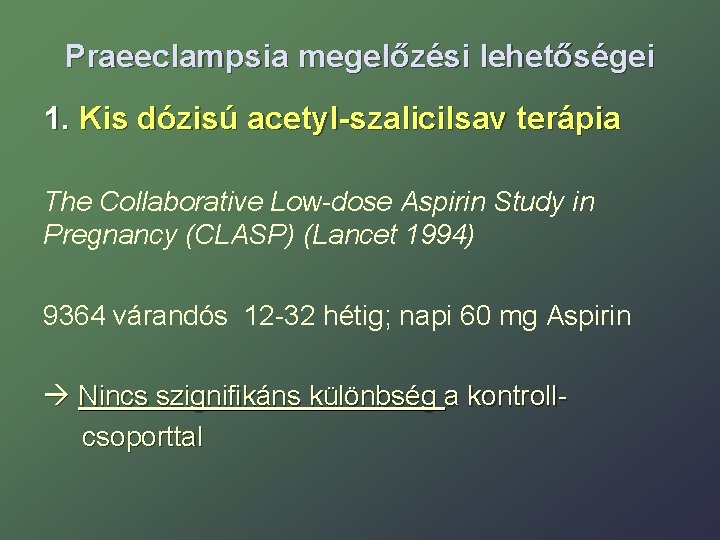 Praeeclampsia megelőzési lehetőségei

1. Kis dózisú acetyl-szalicilsav terápia

The Collaborative Low-dose Aspirin Study in Pregnancy (CLASP) (Lancet 1994)

9364 várandós 12-32 hétig; napi 60 mg Aspirin

→ Nincs szignifikáns különbség a kontroll-csoporttal